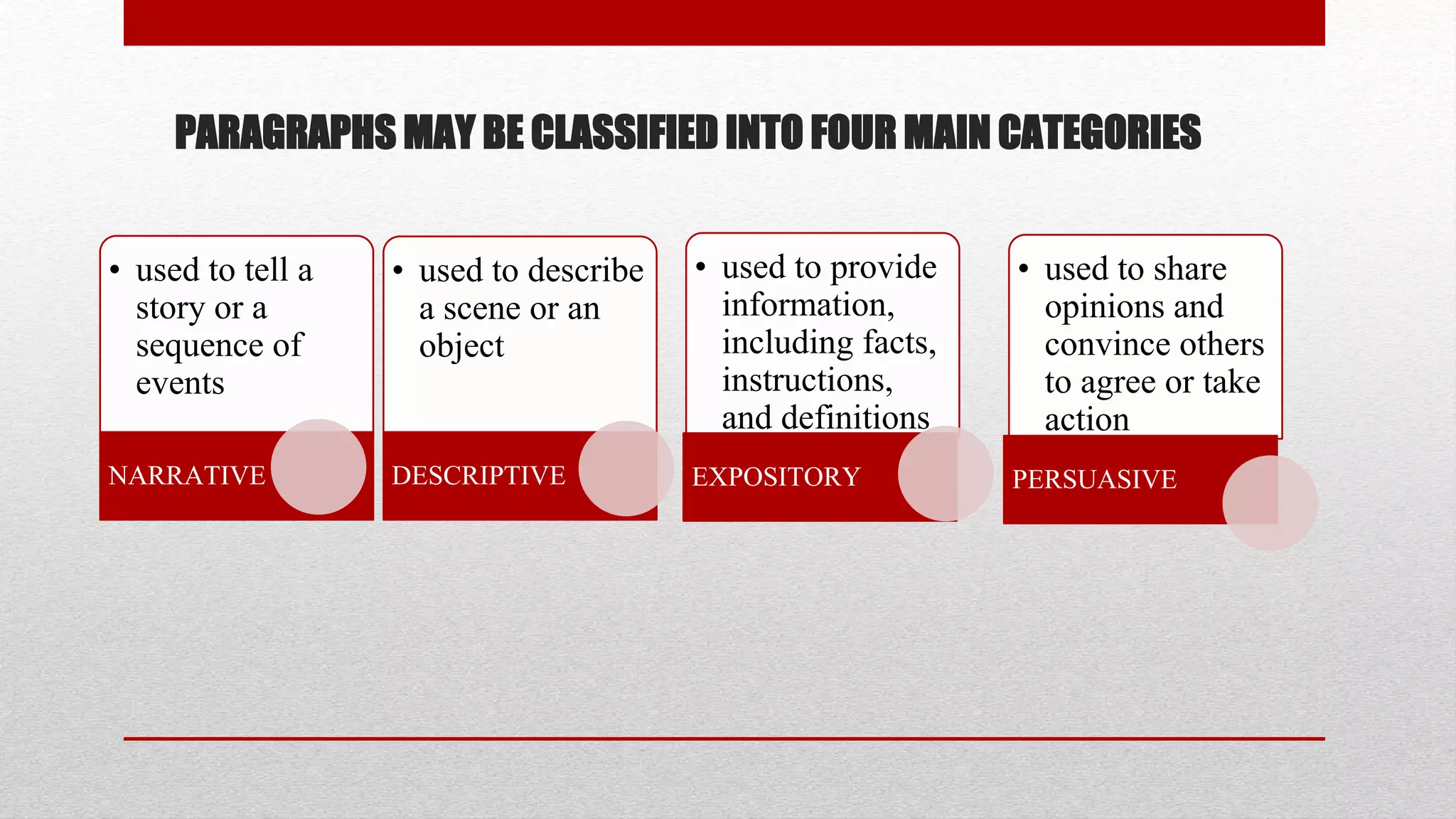 PARAGRAPHS MAY BE CLASSIFIED INTO FOUR MAIN CATEGORIES

• used to tell a story or a sequence of events

NARRATIVE

• used to describe a scene or an object

DESCRIPTIVE

• used to provide information, including facts, instructions, and definitions

EXPOSITORY

• used to share opinions and convince others to agree or take action

PERSUASIVE